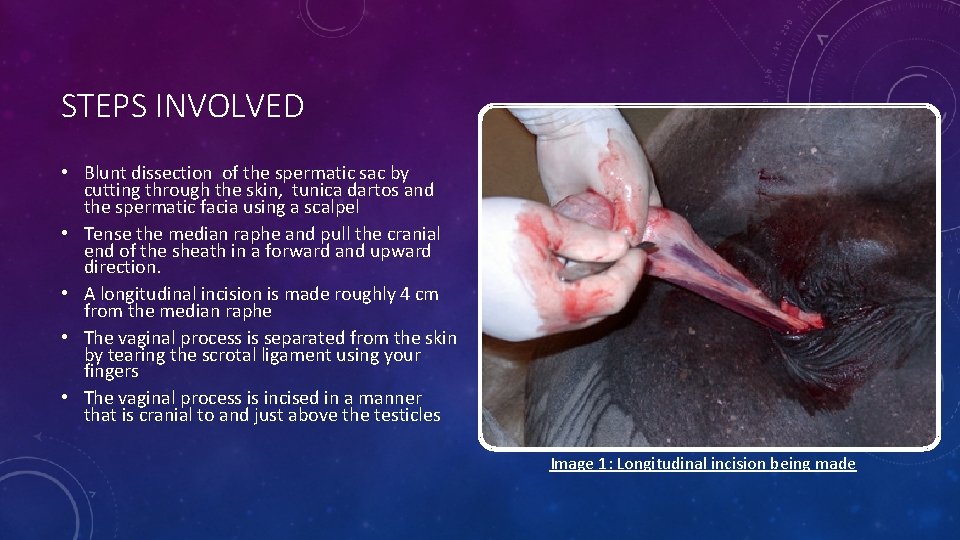 STEPS INVOLVED

• Blunt dissection  of the spermatic sac by cutting through the skin,  tunica dartos and the spermatic facia using a scalpel
• Tense the median raphe and pull the cranial end of the sheath in a forward and upward direction.
• A longitudinal incision is made roughly 4 cm from the median raphe
• The vaginal process is separated from the skin by tearing the scrotal ligament using your fingers
• The vaginal process is incised in a manner that is cranial to and just above the testicles

Image 1: Longitudinal incision being made